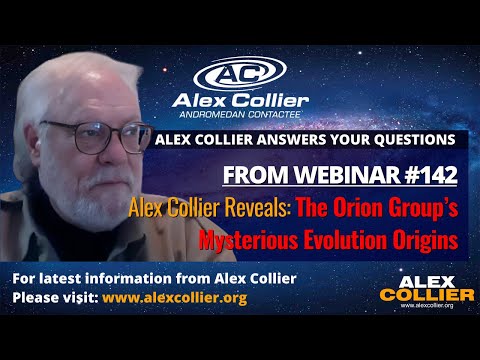 AC
Alex Collier
ANDROMEDAN CONTACTEE

ALEX COLLIER ANSWERS YOUR QUESTIONS

FROM WEBINAR #142

Alex Collier Reveals: The Orion Group's Mysterious Evolution Origins

For latest information from Alex Collier
Please visit: www.alexcollier.org

ALEX COLLIER
www.alexcollier.org